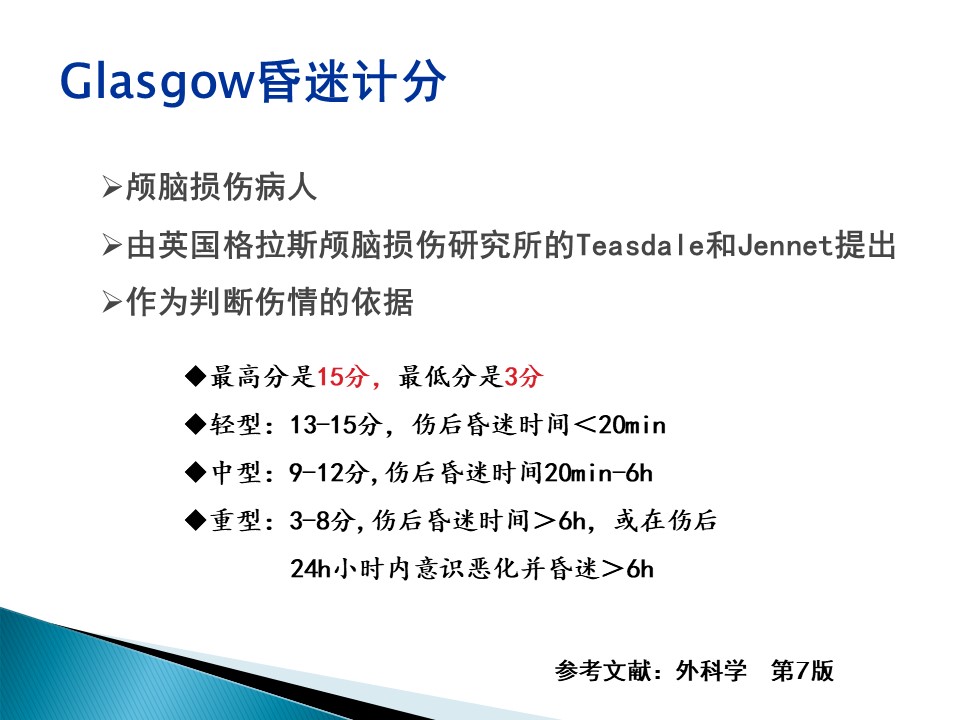 Glasgow昏迷计分

➢颅脑损伤病人

➢由英国格拉斯颅脑损伤研究所的Teasdale和Jennet提出

➢作为判断伤情的依据

◆最高分是15分，最低分是3分

◆轻型：13-15分，伤后昏迷时间＜20min

◆中型：9-12分,伤后昏迷时间20min-6h

◆重型：3-8分,伤后昏迷时间＞6h，或在伤后24h小时内意识恶化并昏迷＞6h

参考文献：外科学 第7版